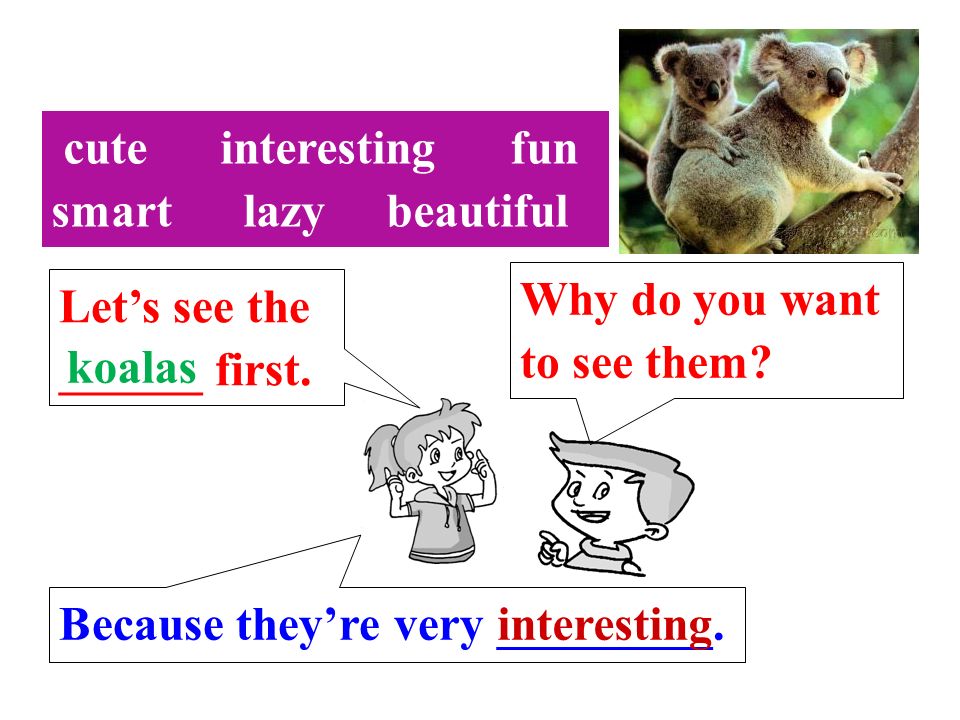 cute interesting fun
smart lazy beautiful

Let's see the koalas first.

Why do you want to see them?

Because they're very interesting.